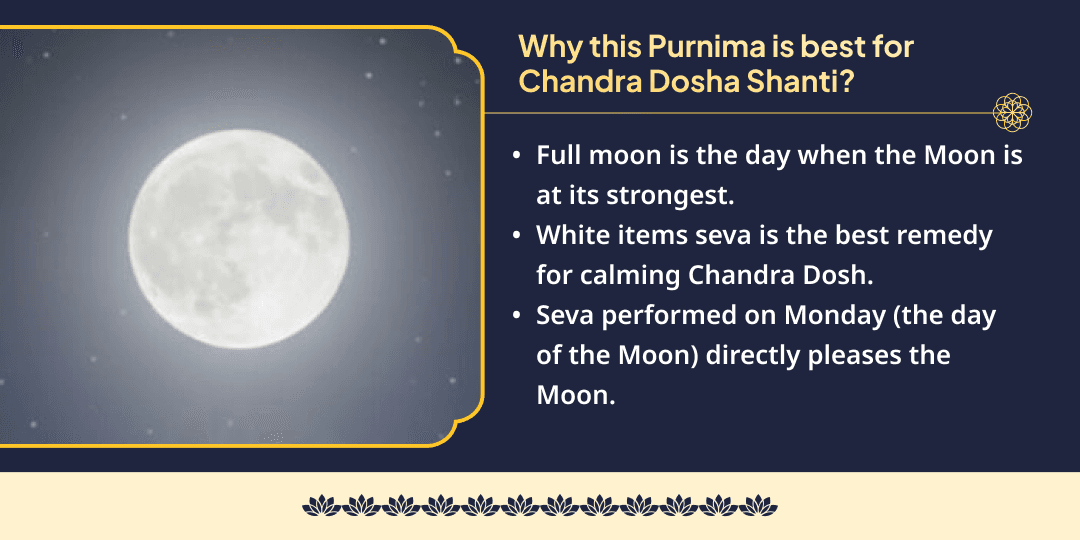 Why this Purnima is best for Chandra Dosha Shanti?

• Full moon is the day when the Moon is at its strongest.
• White items seva is the best remedy for calming Chandra Dosh.
• Seva performed on Monday (the day of the Moon) directly pleases the Moon.